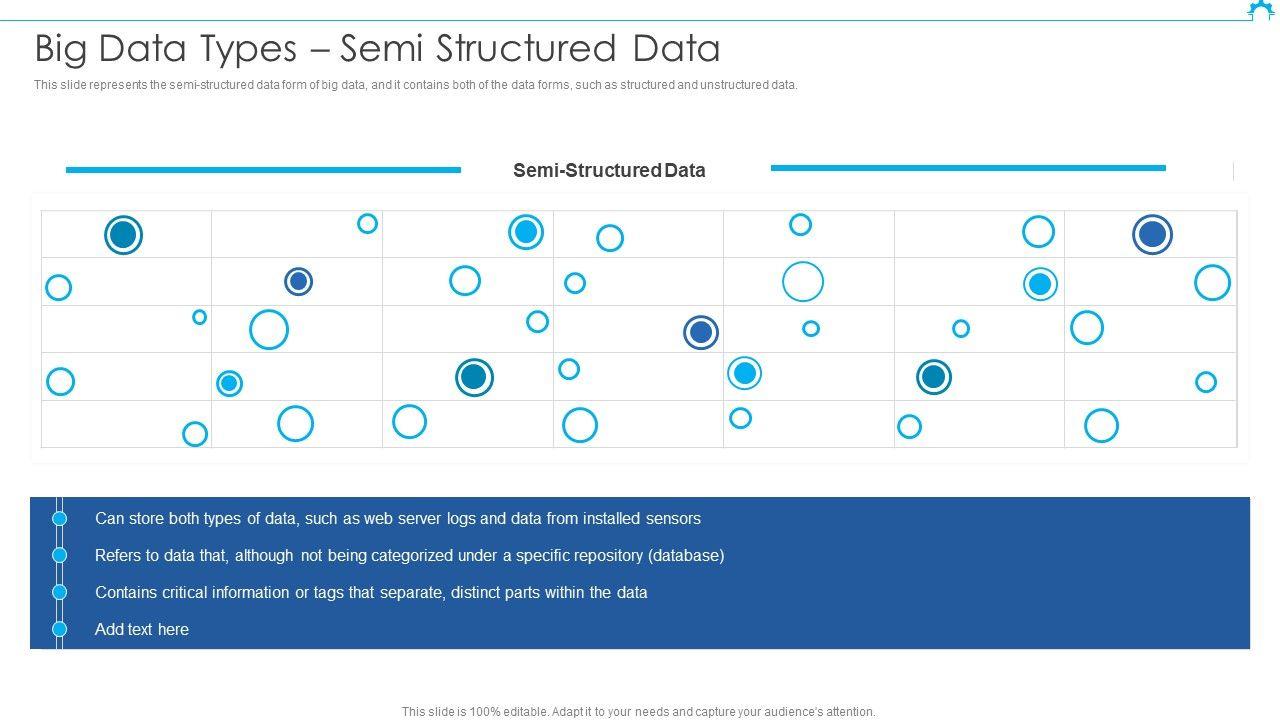 Big Data Types – Semi Structured Data

This slide represents the semi-structured data form of big data, and it contains both of the data forms, such as structured and unstructured data.

Semi-Structured Data

Can store both types of data, such as web server logs and data from installed sensors

Refers to data that, although not being categorized under a specific repository (database)

Contains critical information or tags that separate, distinct parts within the data

Add text here

This slide is 100% editable. Adapt it to your needs and capture your audience's attention.